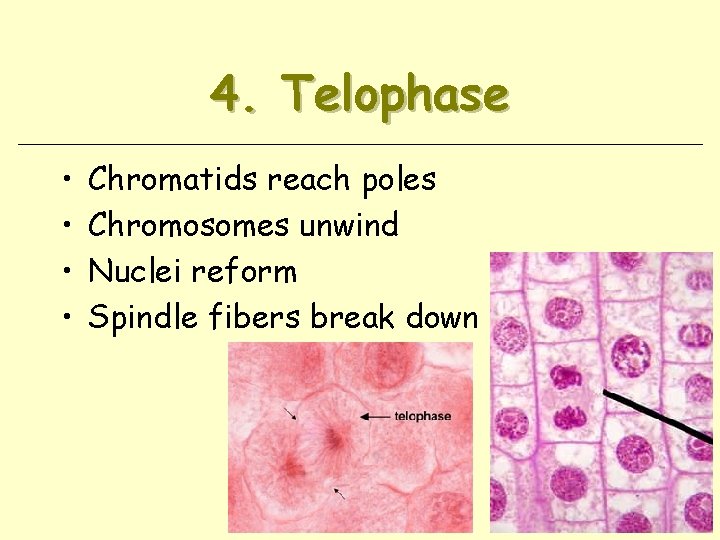 4. Telophase

• Chromatids reach poles
• Chromosomes unwind
• Nuclei reform
• Spindle fibers break down

telophase